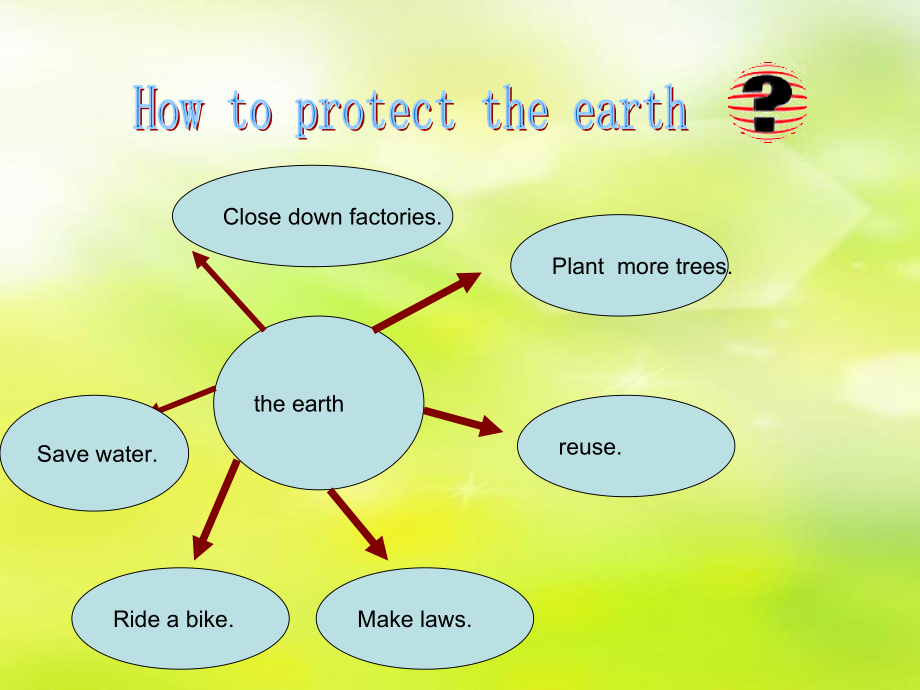 How to protect the earth ?

Close down factories.

Plant more trees.

the earth

Save water.

reuse.

Ride a bike.

Make laws.